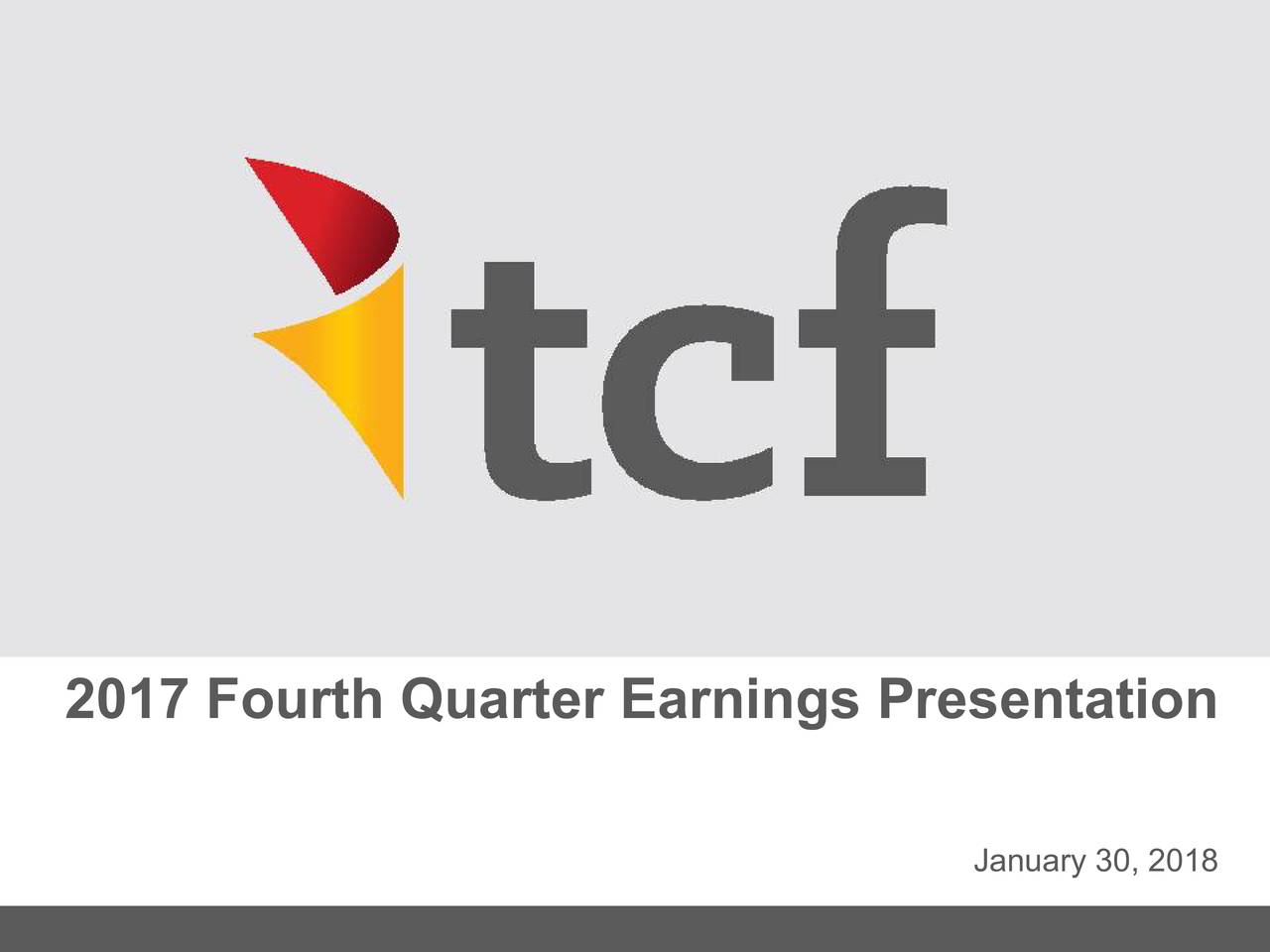 tcf

2017 Fourth Quarter Earnings Presentation

January 30, 2018